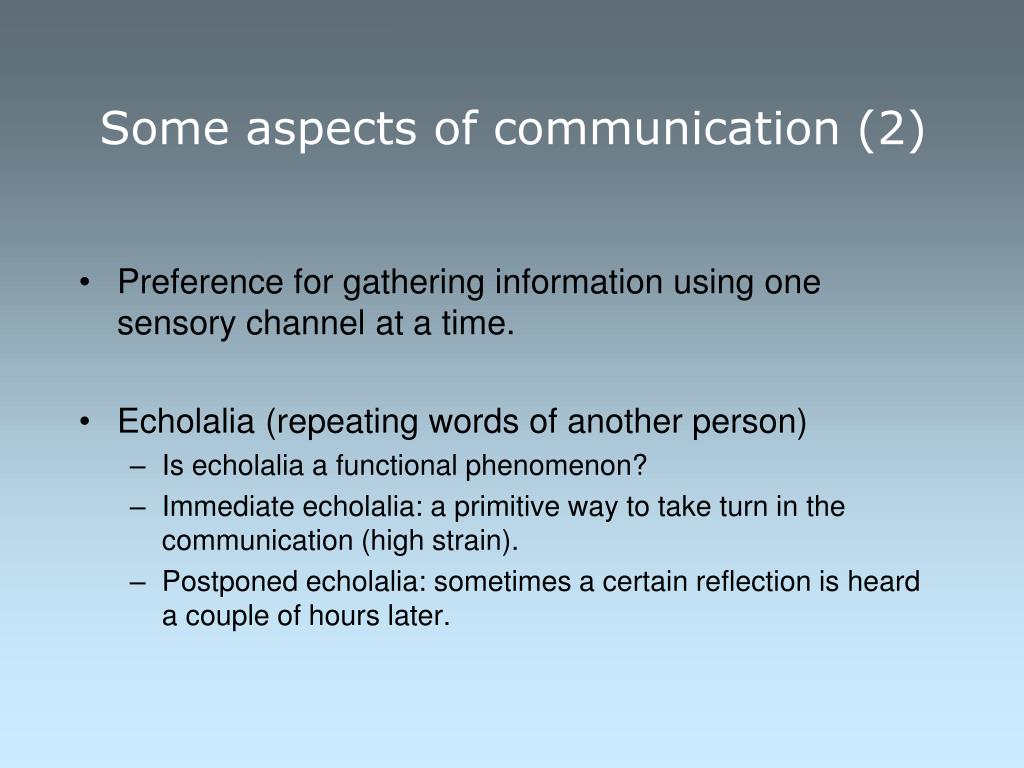 Some aspects of communication (2)

• Preference for gathering information using one sensory channel at a time.

• Echolalia (repeating words of another person)
  – Is echolalia a functional phenomenon?
  – Immediate echolalia: a primitive way to take turn in the communication (high strain).
  – Postponed echolalia: sometimes a certain reflection is heard a couple of hours later.